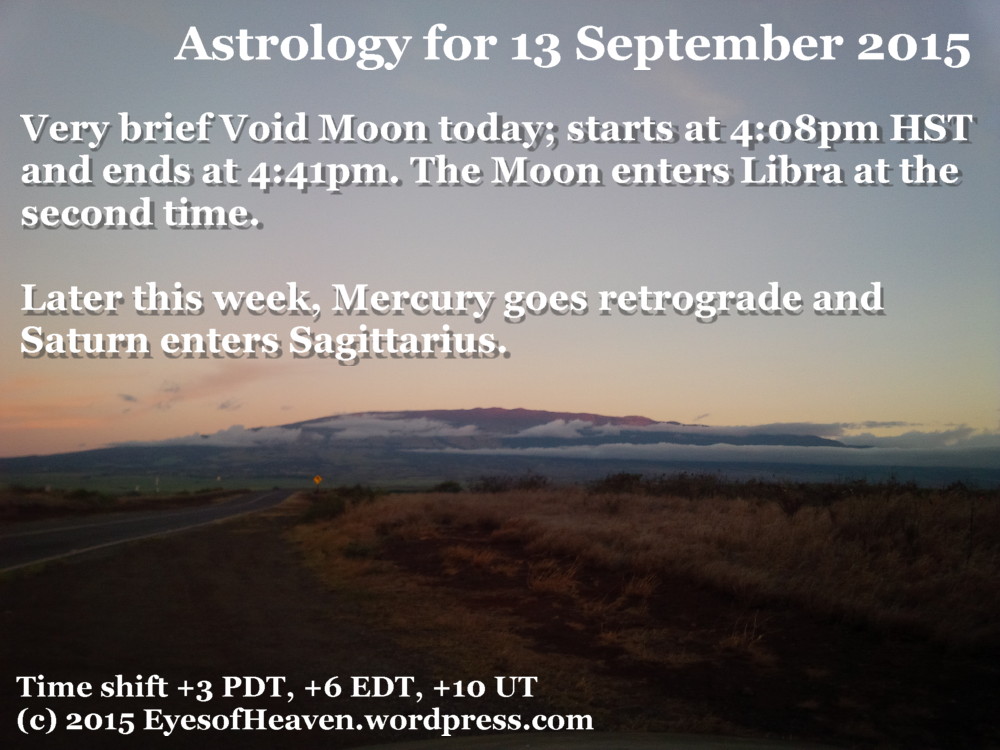 Astrology for 13 September 2015

Very brief Void Moon today; starts at 4:08pm HST and ends at 4:41pm. The Moon enters Libra at the second time.

Later this week, Mercury goes retrograde and Saturn enters Sagittarius.

Time shift +3 PDT, +6 EDT, +10 UT
(c) 2015 EyesofHeaven.wordpress.com